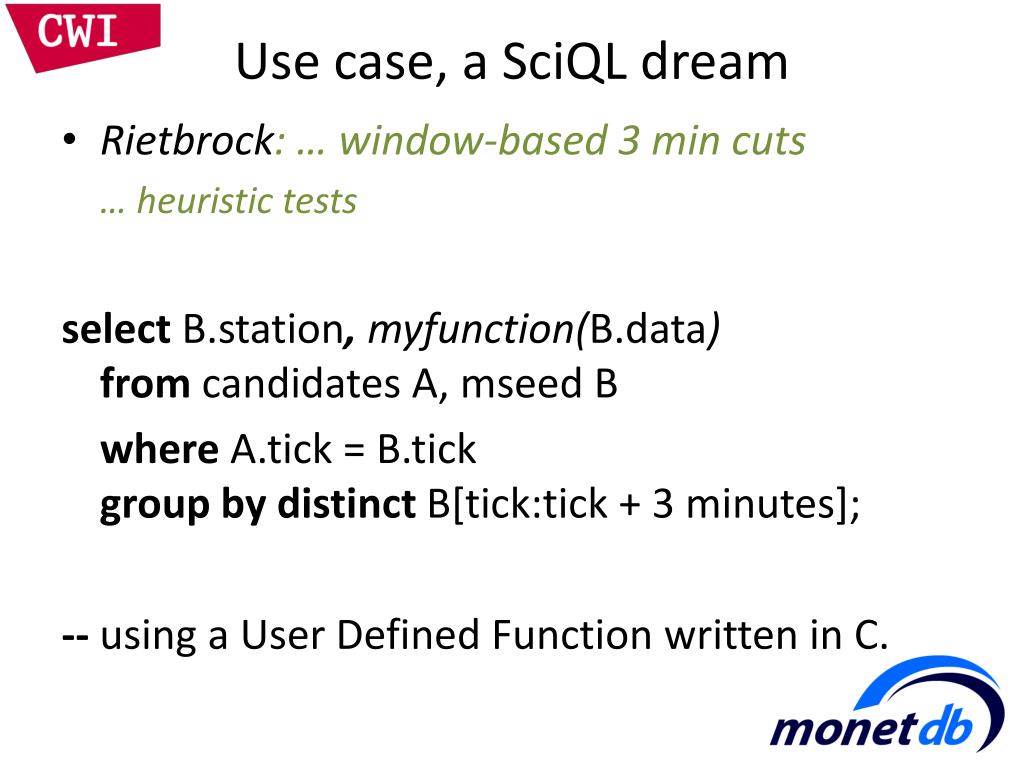 CWI

Use case, a SciQL dream

• Rietbrock: … window-based 3 min cuts
… heuristic tests

select B.station, myfunction(B.data)
from candidates A, mseed B
where A.tick = B.tick
group by distinct B[tick:tick + 3 minutes];

-- using a User Defined Function written in C.

monetdb